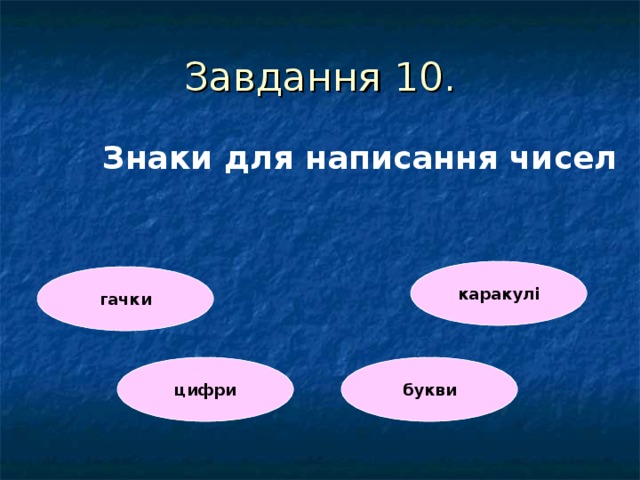 Завдання 10.

Знаки для написання чисел

гачки

каракулі

цифри

букви